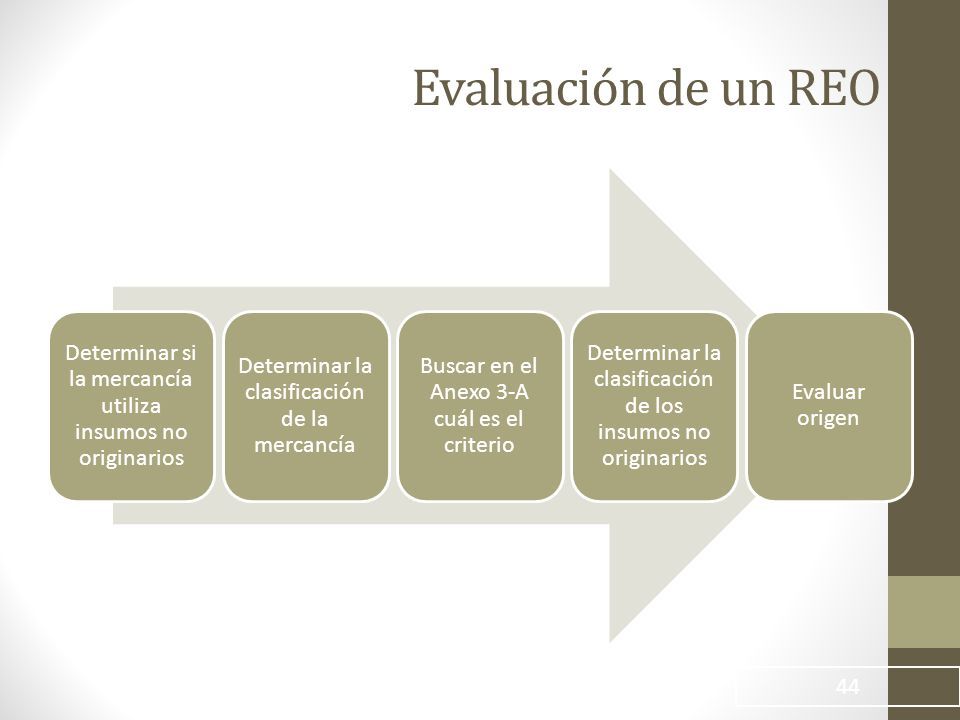 Evaluación de un REO

Determinar si la mercancía utiliza insumos no originarios

Determinar la clasificación de la mercancía

Buscar en el Anexo 3-A cuál es el criterio

Determinar la clasificación de los insumos no originarios

Evaluar origen

44